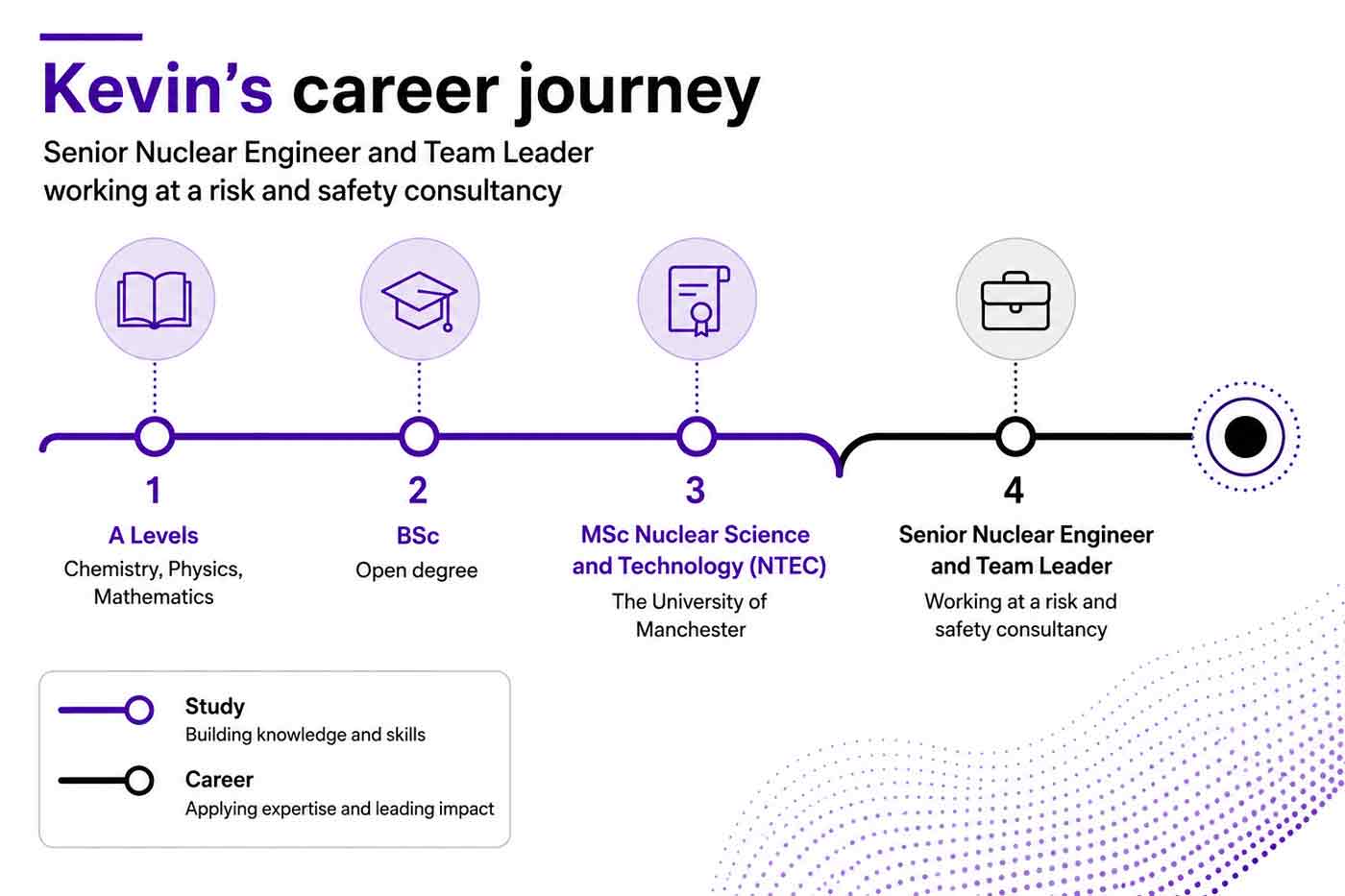 Kevin's career journey

Senior Nuclear Engineer and Team Leader working at a risk and safety consultancy

1
A Levels
Chemistry, Physics, Mathematics

2
BSc
Open degree

3
MSc Nuclear Science and Technology (NTEC)
The University of Manchester

4
Senior Nuclear Engineer and Team Leader
Working at a risk and safety consultancy

Study
Building knowledge and skills

Career
Applying expertise and leading impact